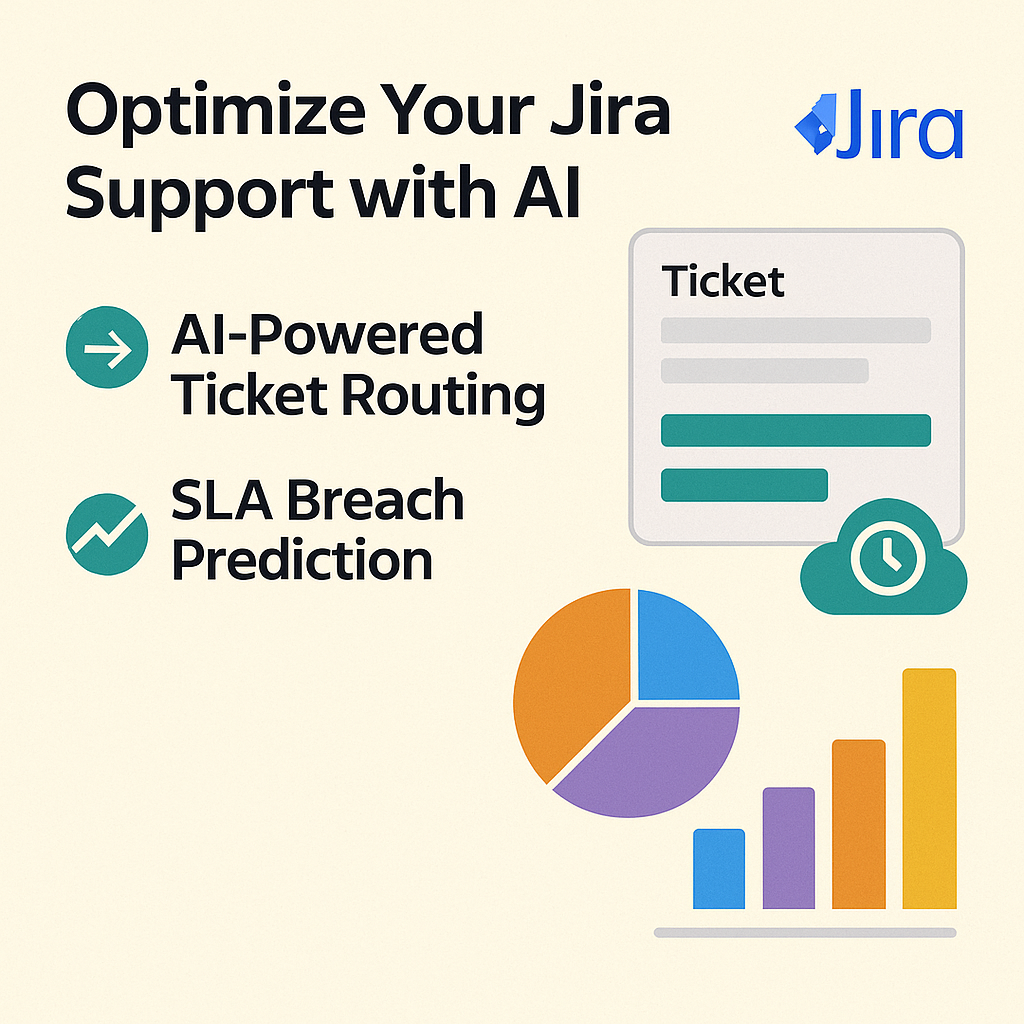 Optimize Your Jira Support with AI

Jira

AI-Powered Ticket Routing

SLA Breach Prediction

Ticket